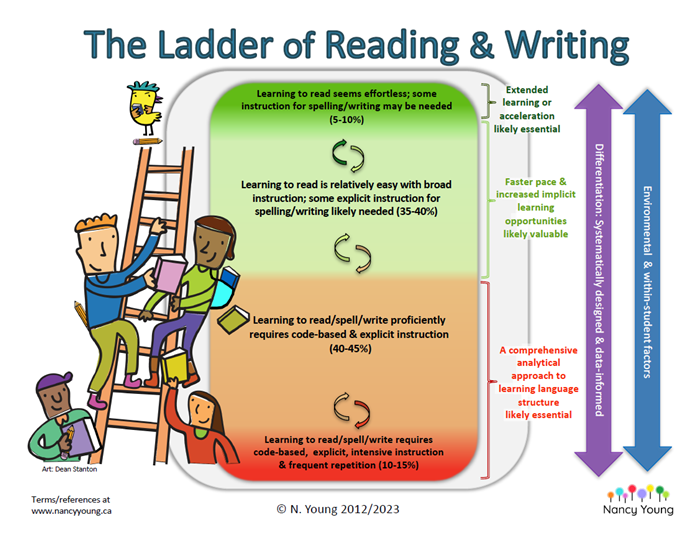 The Ladder of Reading & Writing

Learning to read seems effortless; some instruction for spelling/writing may be needed (5-10%)

Learning to read is relatively easy with broad instruction; some explicit instruction for spelling/writing likely needed (35-40%)

Learning to read/spell/write proficiently requires code-based & explicit instruction (40-45%)

Learning to read/spell/write requires code-based, explicit, intensive instruction & frequent repetition (10-15%)

Extended learning or acceleration likely essential

Faster pace & increased implicit learning opportunities likely valuable

A comprehensive analytical approach to learning language structure likely essential

Differentiation: Systematically designed & data-informed

Environmental & within-student factors

Art: Dean Stanton

Terms/references at www.nancyyoung.ca

© N. Young 2012/2023

Nancy Young